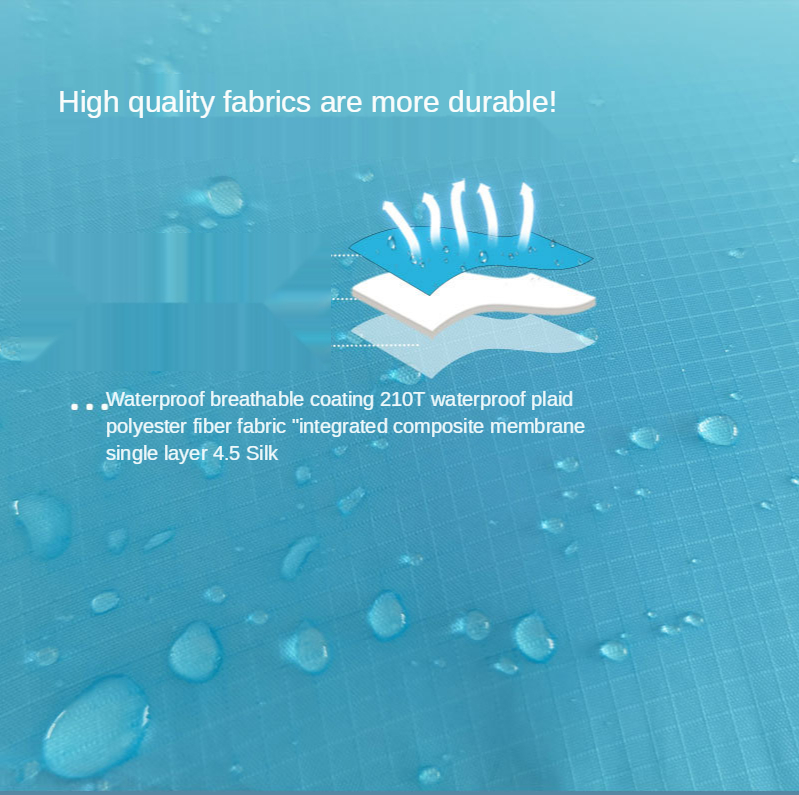 High quality fabrics are more durable!

...Waterproof breathable coating 210T waterproof plaid polyester fiber fabric "integrated composite membrane single layer 4.5 Silk